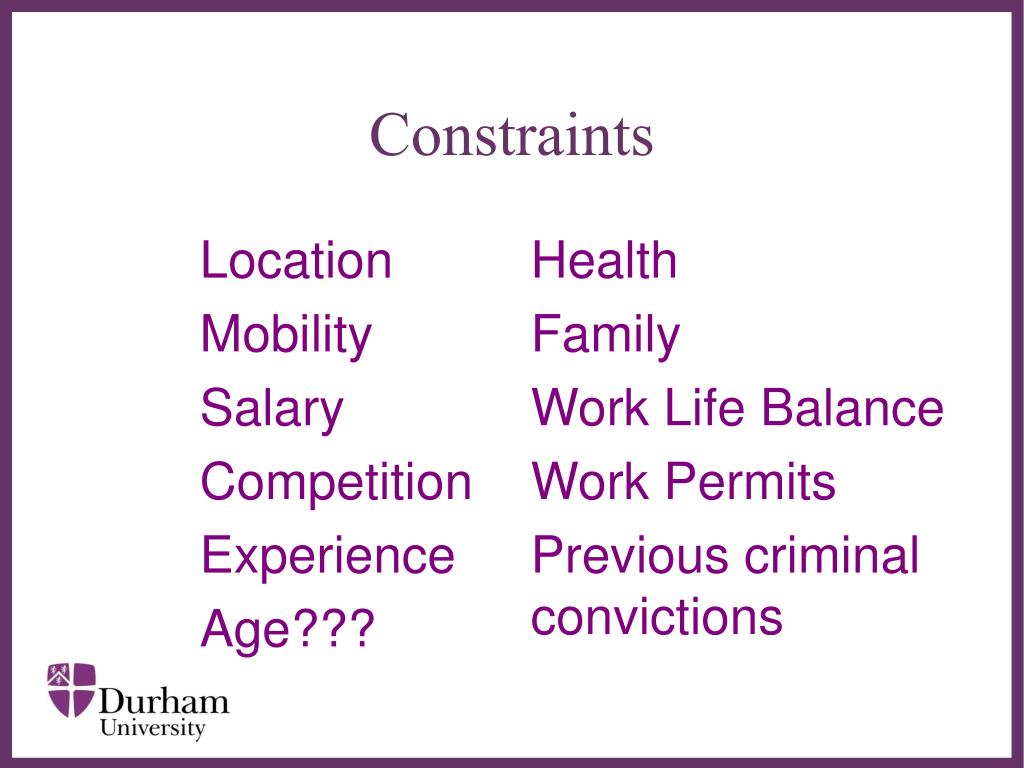 Constraints

Location
Mobility
Salary
Competition
Experience
Age???

Health
Family
Work Life Balance
Work Permits
Previous criminal convictions

Durham
University